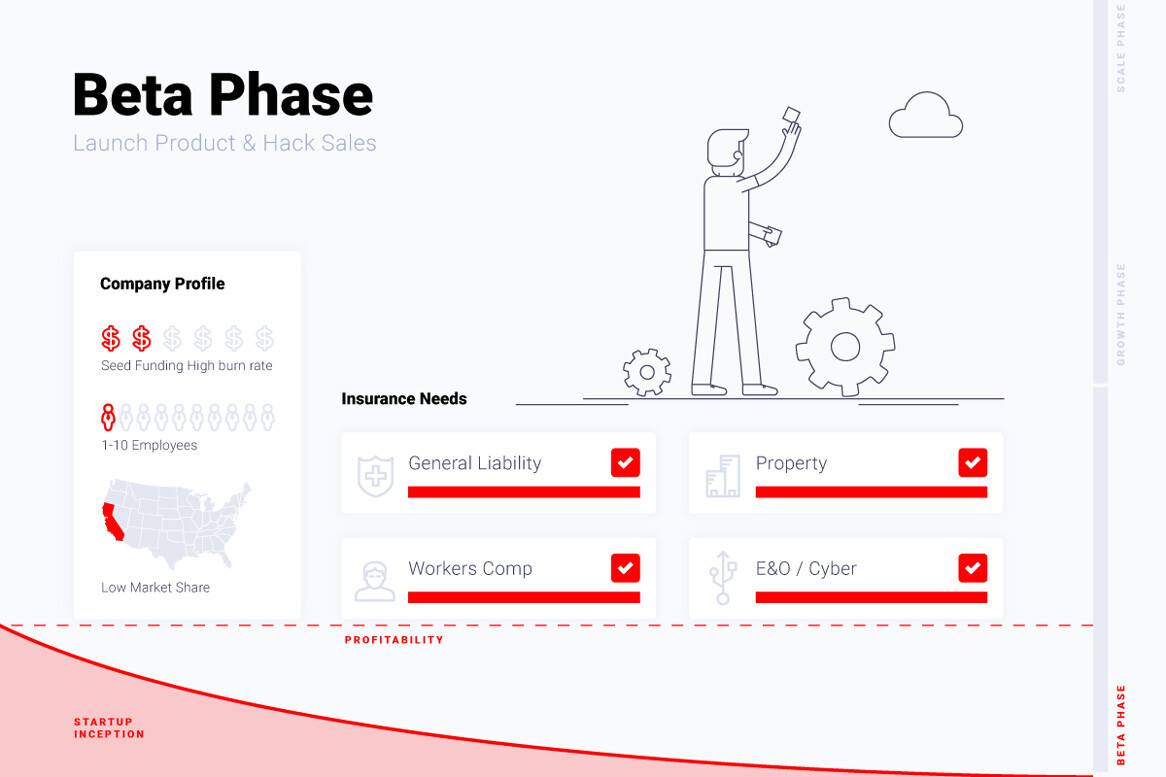 Beta Phase
Launch Product & Hack Sales

Company Profile

Seed Funding High burn rate

1-10 Employees

Low Market Share

Insurance Needs

General Liability

Property

Workers Comp

E&O / Cyber

PROFITABILITY

STARTUP INCEPTION

SCALE PHASE

GROWTH PHASE

BETA PHASE